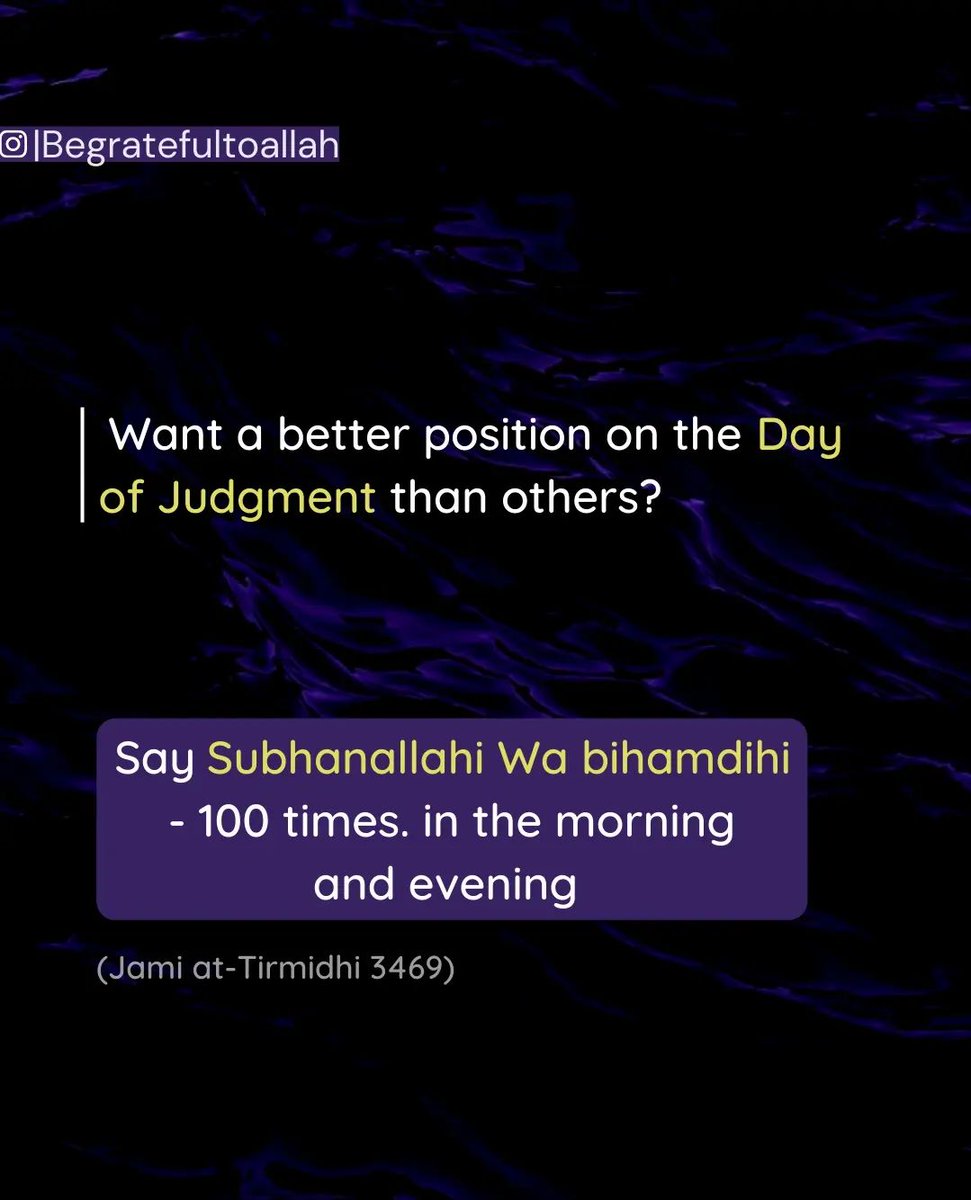 |Begratefultoallah

Want a better position on the Day of Judgment than others?

Say Subhanallahi Wa bihamdihi - 100 times. in the morning and evening

(Jami at-Tirmidhi 3469)